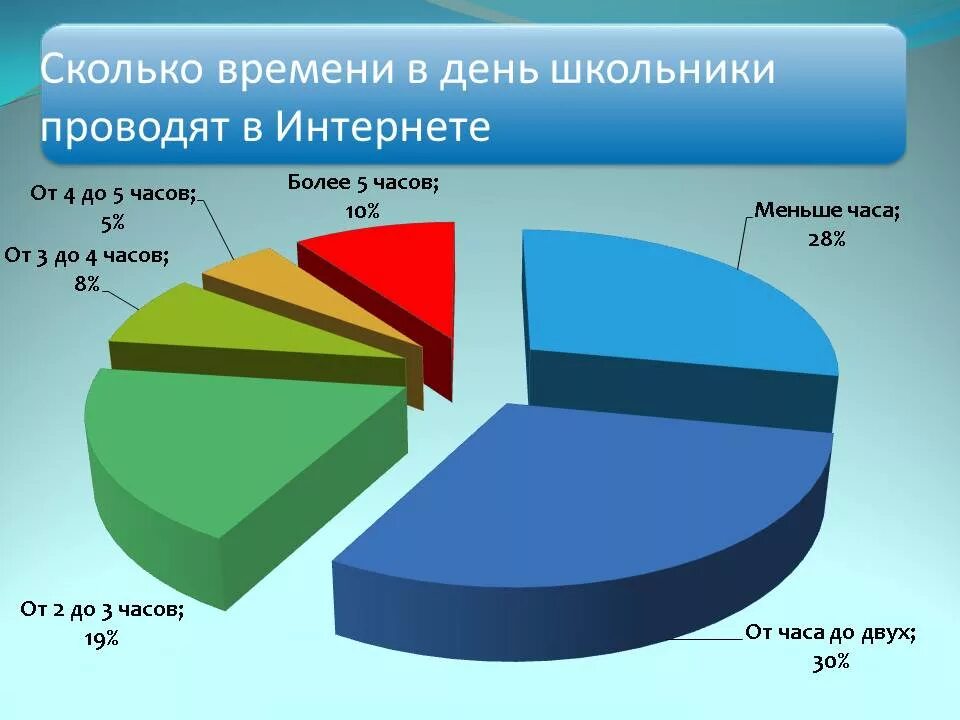 Сколько времени в день школьники проводят в Интернете

От 4 до 5 часов;
5%

Более 5 часов;
10%

Меньше часа;
28%

От 3 до 4 часов;
8%

От 2 до 3 часов;
19%

От часа до двух;
30%